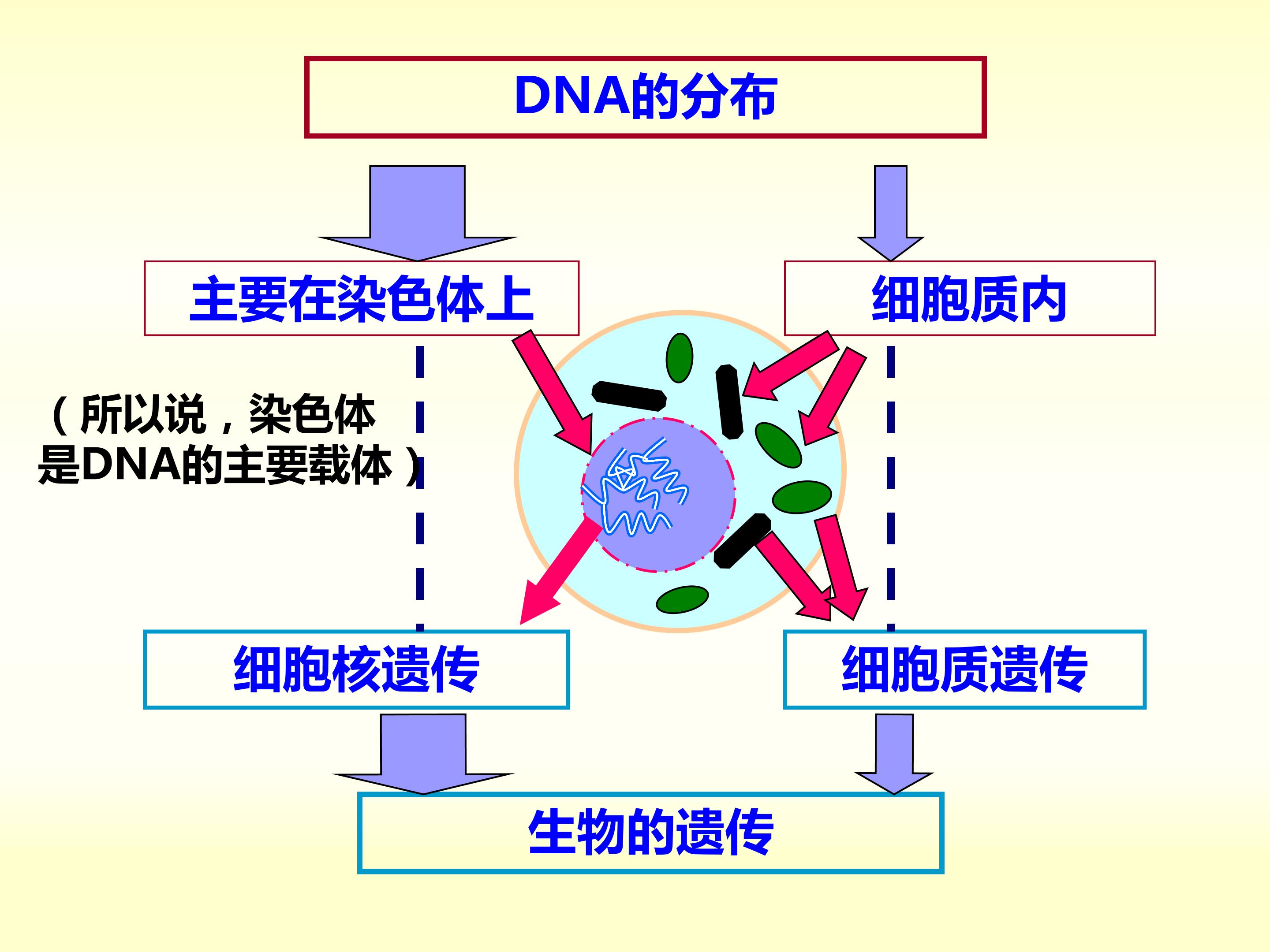 DNA的分布

主要在染色体上

细胞质内

(所以说,染色体是DNA的主要载体)

细胞核遗传

细胞质遗传

生物的遗传